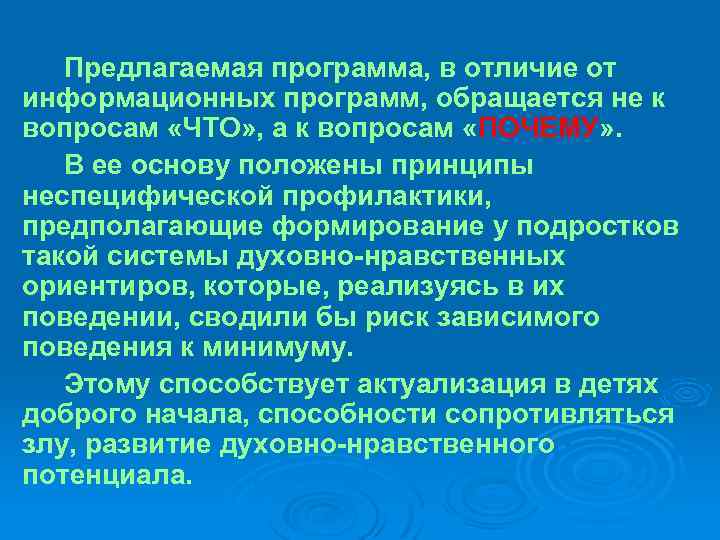 Предлагаемая программа, в отличие от информационных программ, обращается не к вопросам «ЧТО», а к вопросам «ПОЧЕМУ».

В ее основу положены принципы неспецифической профилактики, предполагающие формирование у подростков такой системы духовно-нравственных ориентиров, которые, реализуясь в их поведении, сводили бы риск зависимого поведения к минимуму.

Этому способствует актуализация в детях доброго начала, способности сопротивляться злу, развитие духовно-нравственного потенциала.